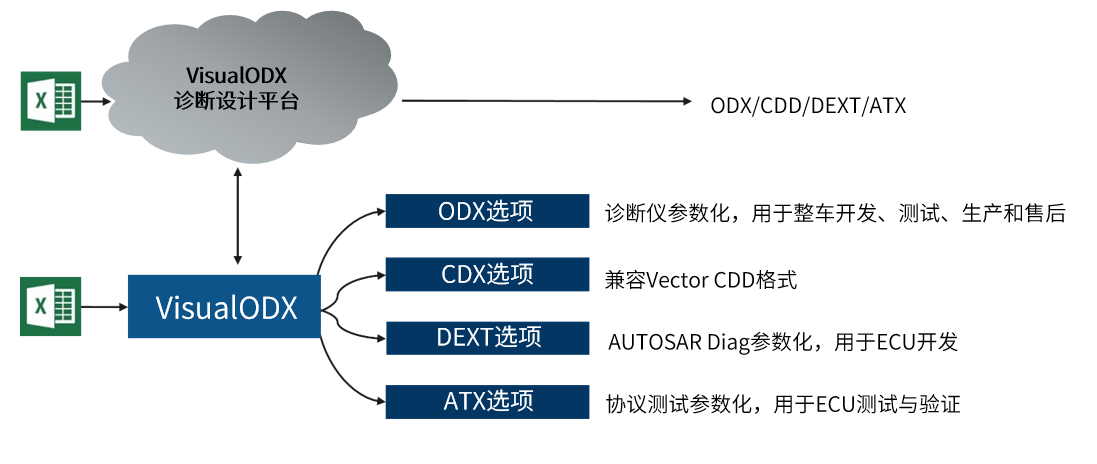 X

VisualODX
诊断设计平台

ODX/CDD/DEXT/ATX

X

VisualODX

ODX选项

诊断仪参数化，用于整车开发、测试、生产和售后

CDX选项

兼容Vector CDD格式

DEXT选项

AUTOSAR Diag参数化，用于ECU开发

ATX选项

协议测试参数化，用于ECU测试与验证